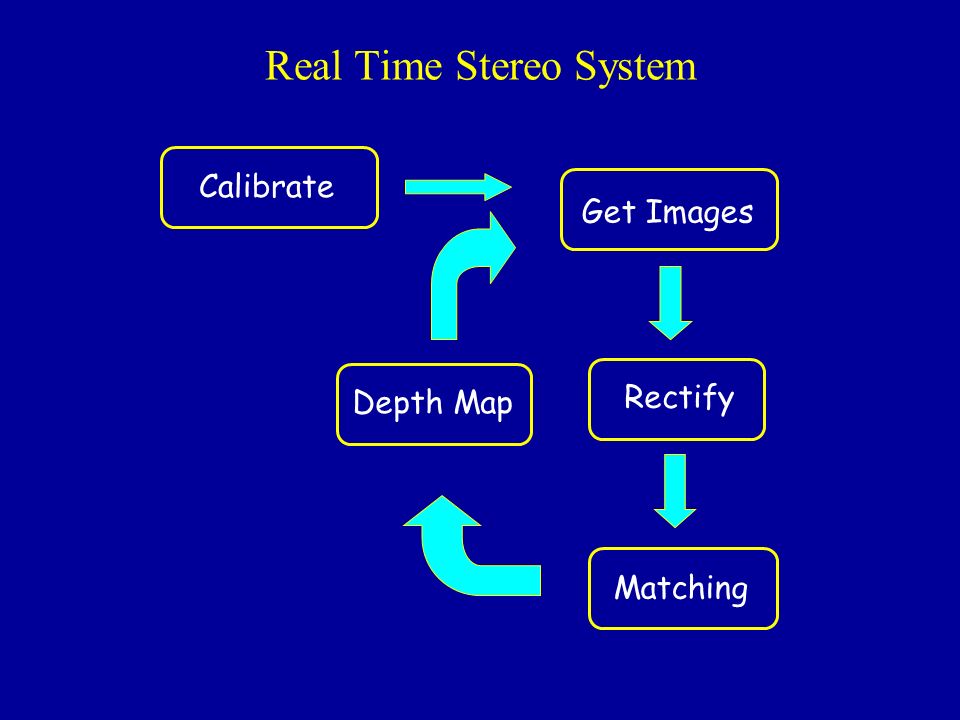 Real Time Stereo System

Calibrate

Get Images

Rectify

Matching

Depth Map